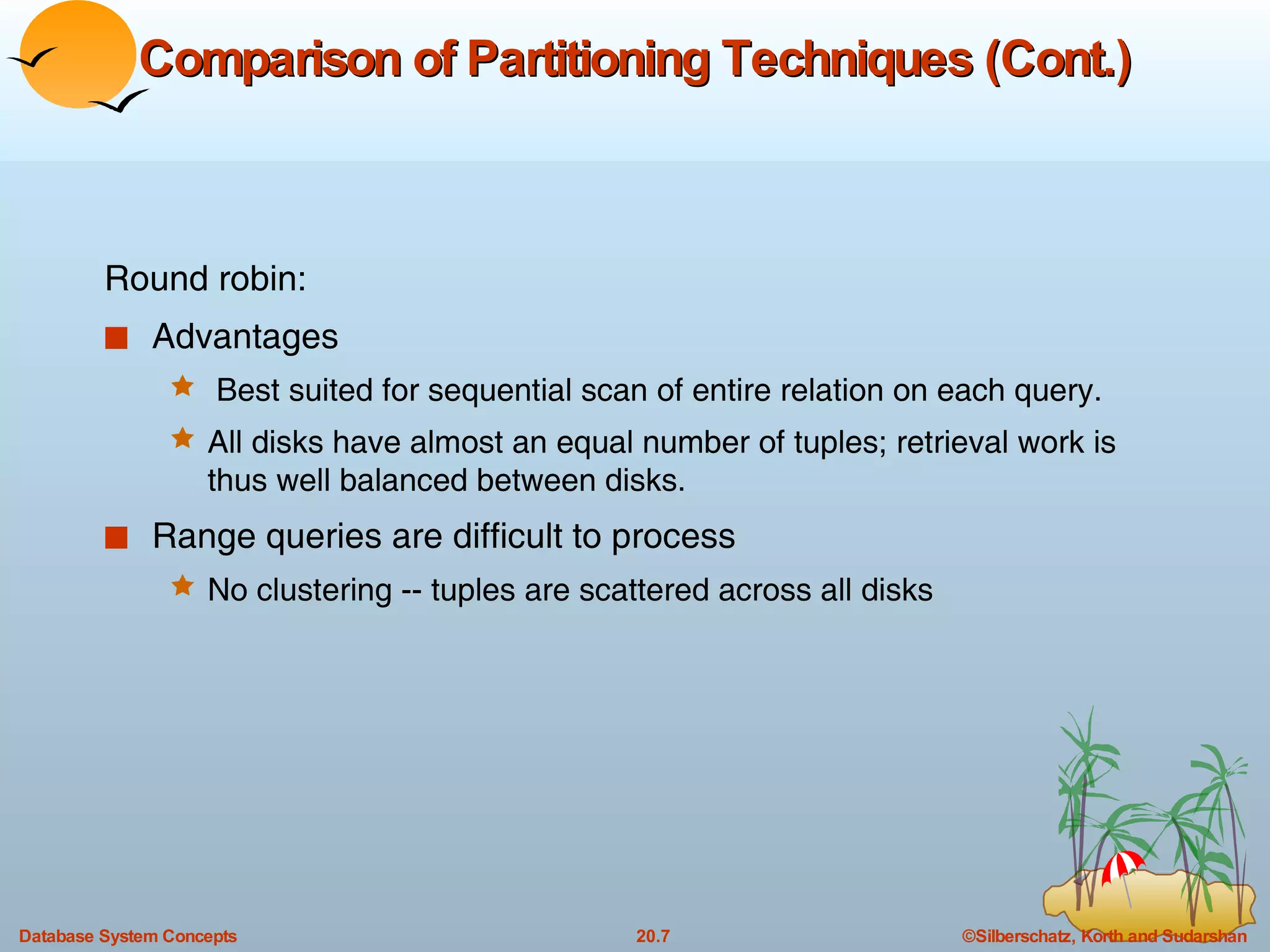 Comparison of Partitioning Techniques (Cont.)

Round robin:

Advantages

Best suited for sequential scan of entire relation on each query.

All disks have almost an equal number of tuples; retrieval work is thus well balanced between disks.

Range queries are difficult to process

No clustering -- tuples are scattered across all disks

Database System Concepts

20.7

©Silberschatz, Korth and Sudarshan